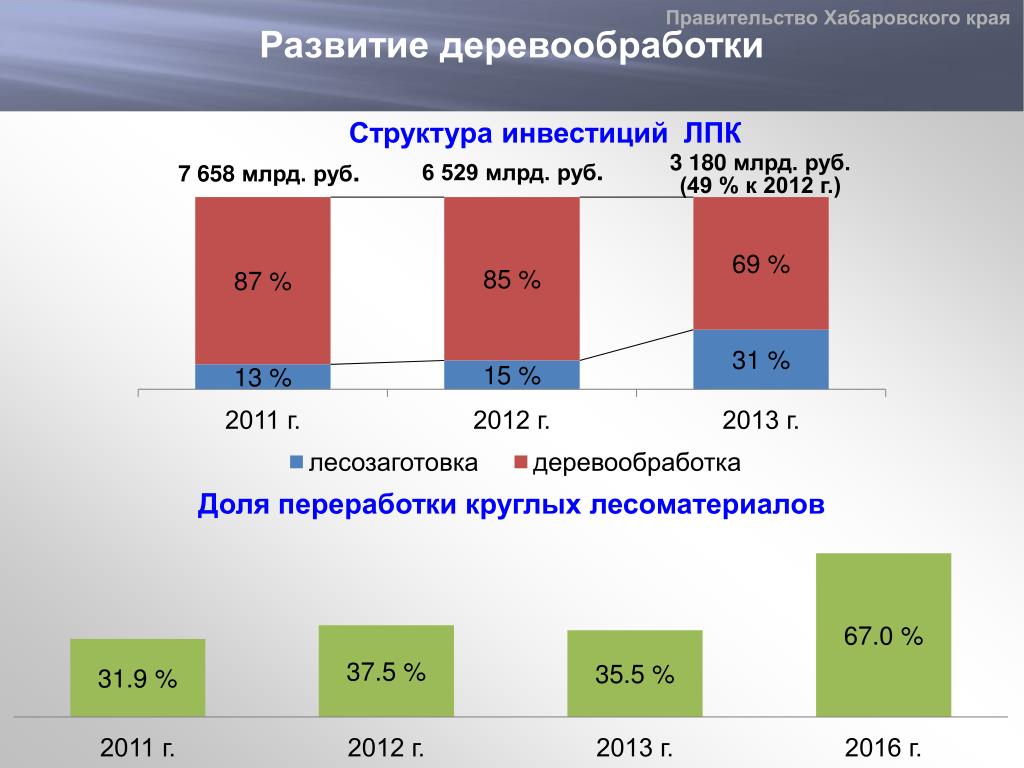 Правительство Хабаровского края

Развитие деревообработки

Структура инвестиций ЛПК

7 658 млрд. руб.

6 529 млрд. руб.

3 180 млрд. руб. (49 % к 2012 г.)

87 %

85 %

69 %

13 %

15 %

31 %

2011 г.

2012 г.

2013 г.

лесозаготовка деревообработка

Доля переработки круглых лесоматериалов

31.9 %

37.5 %

35.5 %

67.0 %

2011 г.

2012 г.

2013 г.

2016 г.